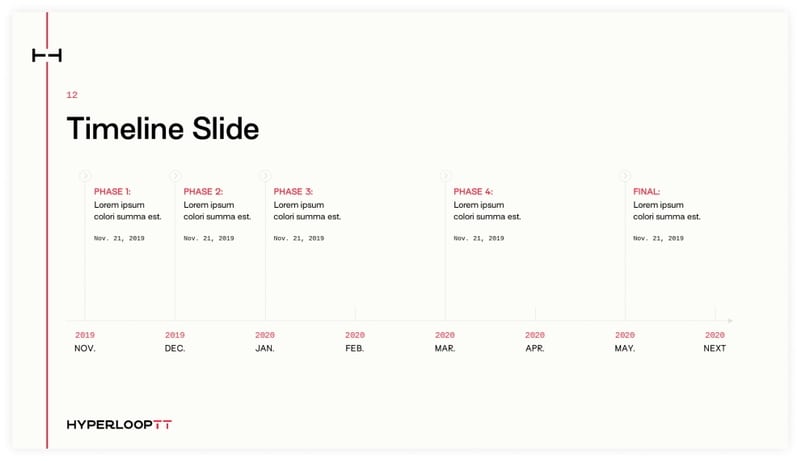 12

Timeline Slide

PHASE 1:
Lorem ipsum colori summa est.
Nov. 21, 2019

PHASE 2:
Lorem ipsum colori summa est.
Nov. 21, 2019

PHASE 3:
Lorem ipsum colori summa est.
Nov. 21, 2019

PHASE 4:
Lorem ipsum colori summa est.
Nov. 21, 2019

FINAL:
Lorem ipsum colori summa est.
Nov. 21, 2019

2019 NOV.
2019 DEC.
2020 JAN.
2020 FEB.
2020 MAR.
2020 APR.
2020 MAY.
2020 NEXT

HYPERLOOPTT